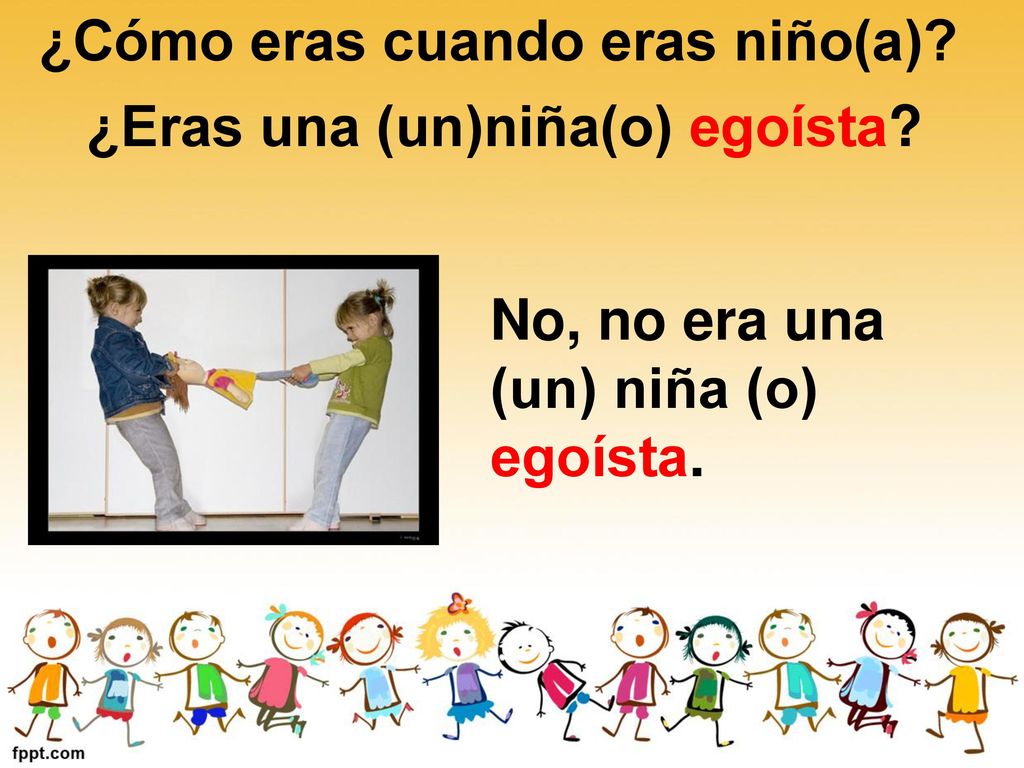 ¿Cómo eras cuando eras niño(a)?

¿Eras una (un)niña(o) egoísta?

No, no era una (un) niña (o) egoísta.

fppt.com